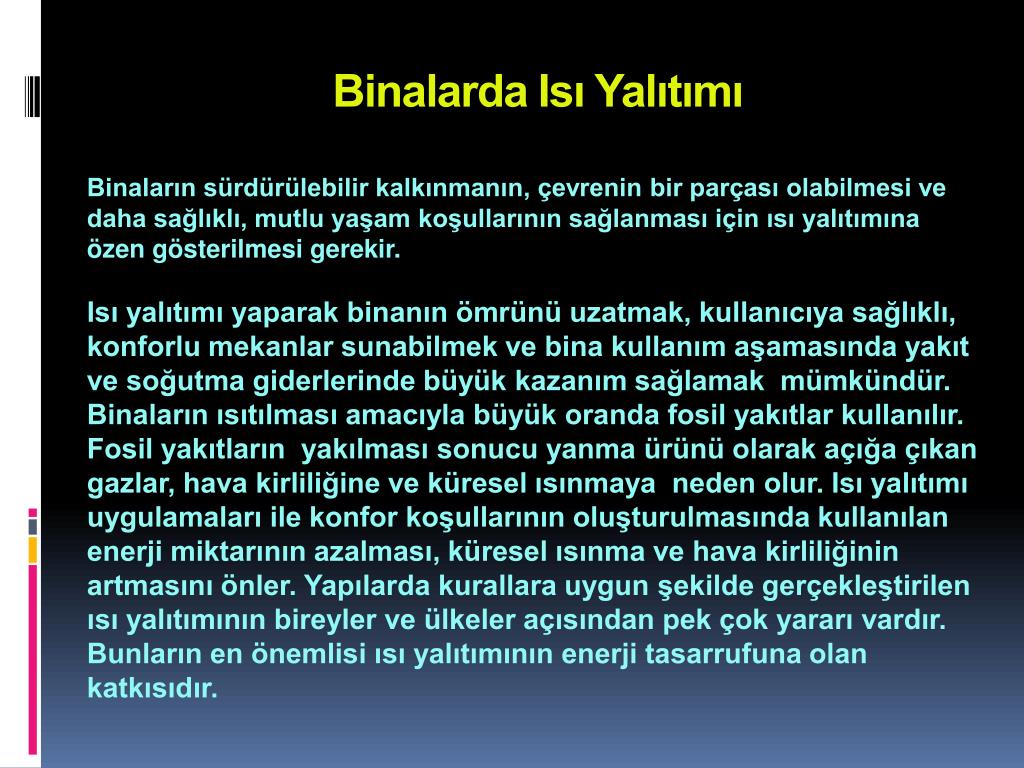 Binalarda Isı Yalıtımı

Binaların sürdürülebilir kalkınmanın, çevrenin bir parçası olabilmesi ve daha sağlıklı, mutlu yaşam koşullarının sağlanması için ısı yalıtımına özen gösterilmesi gerekir.

Isı yalıtımı yaparak binanın ömrünü uzatmak, kullanıcıya sağlıklı, konforlu mekanlar sunabilmek ve bina kullanım aşamasında yakıt ve soğutma giderlerinde büyük kazanım sağlamak mümkündür. Binaların ısıtılması amacıyla büyük oranda fosil yakıtlar kullanılır. Fosil yakıtların yakılması sonucu yanma ürünü olarak açığa çıkan gazlar, hava kirliliğine ve küresel ısınmaya neden olur. Isı yalıtımı uygulamaları ile konfor koşullarının oluşturulmasında kullanılan enerji miktarının azalması, küresel ısınma ve hava kirliliğinin artmasını önler. Yapılarda kurallara uygun şekilde gerçekleştirilen ısı yalıtımının bireyler ve ülkeler açısından pek çok yararı vardır. Bunların en önemlisi ısı yalıtımının enerji tasarrufuna olan katkısıdır.